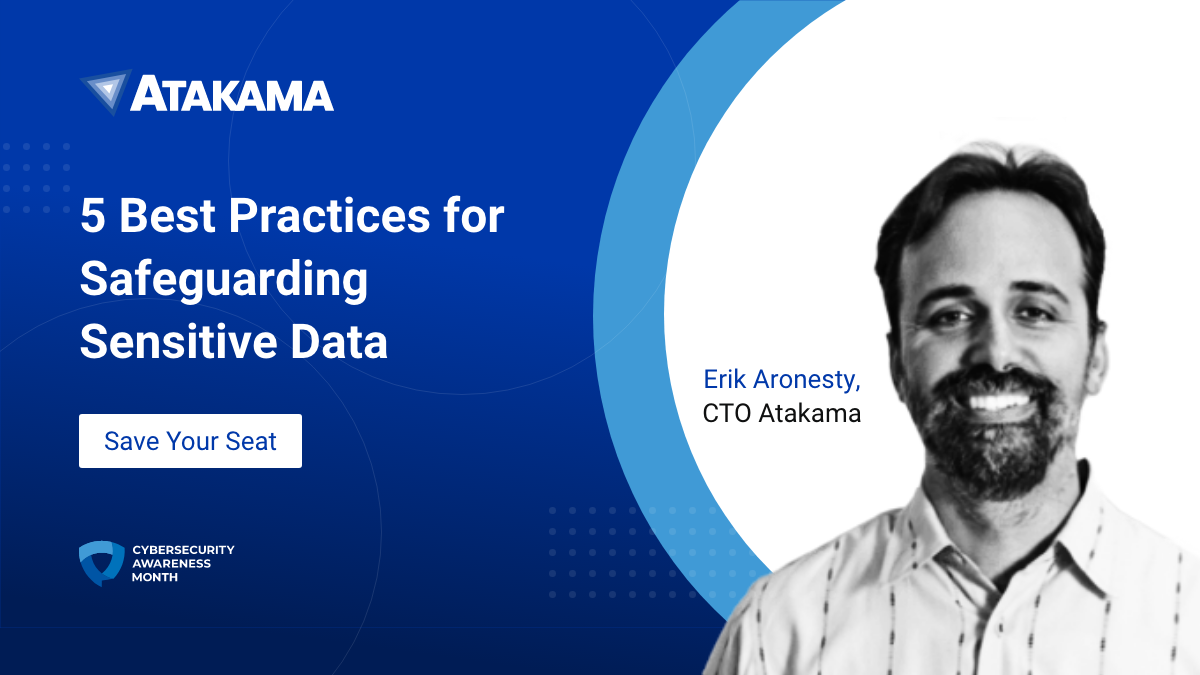 ATAKAMA

5 Best Practices for Safeguarding Sensitive Data

Save Your Seat

CYBERSECURITY AWARENESS MONTH

Erik Aronesty,
CTO Atakama